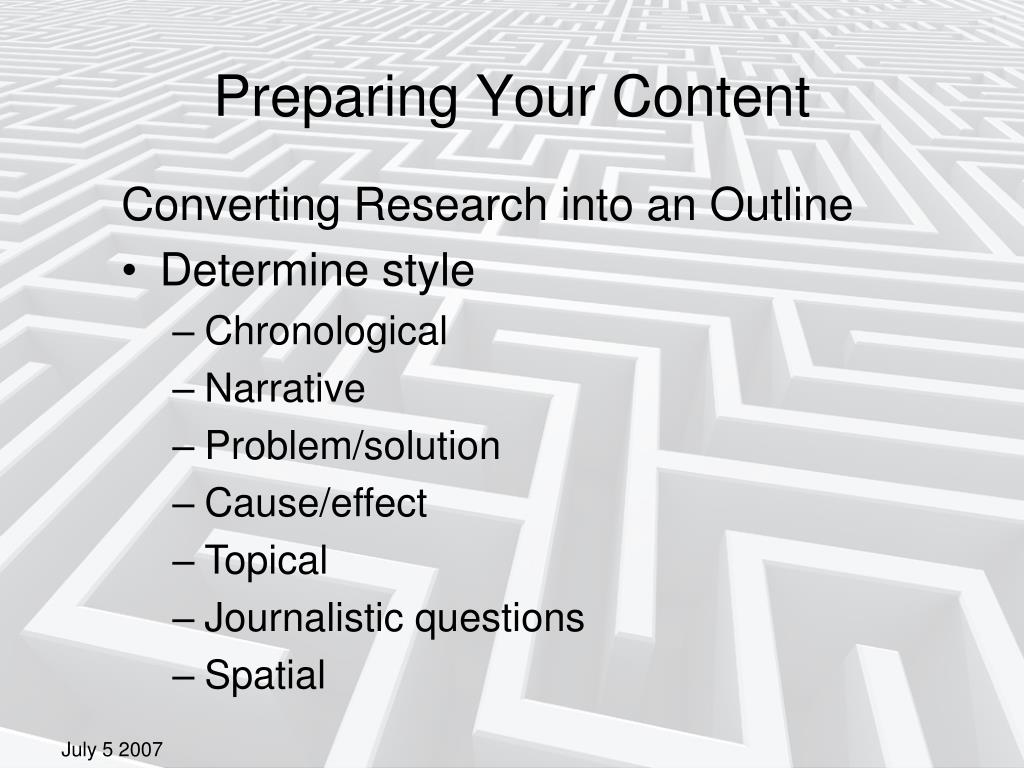 Preparing Your Content

Converting Research into an Outline

• Determine style
– Chronological
– Narrative
– Problem/solution
– Cause/effect
– Topical
– Journalistic questions
– Spatial

July 5 2007